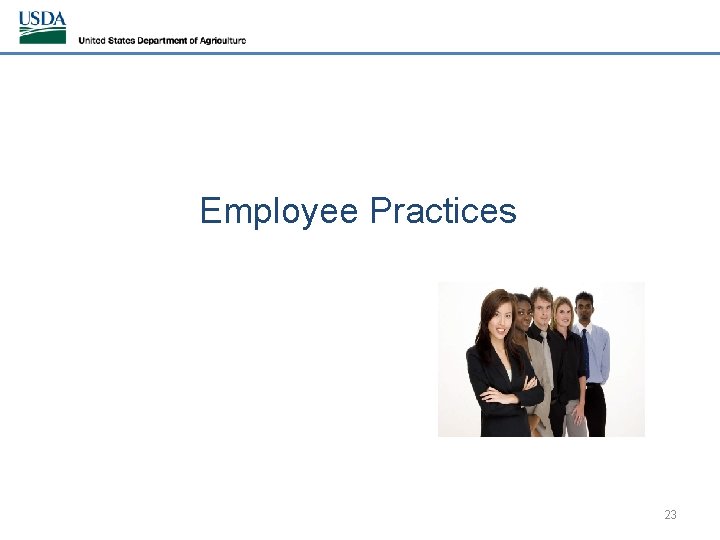 USDA
United States Department of Agriculture

Employee Practices

23